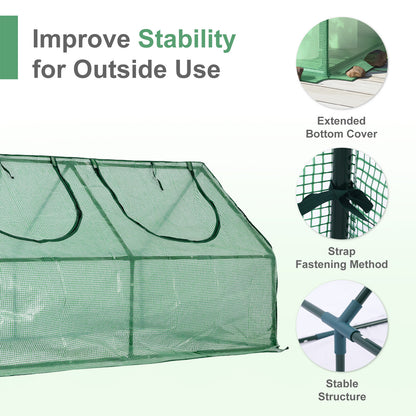 Improve Stability for Outside Use

Extended Bottom Cover

Strap Fastening Method

Stable Structure